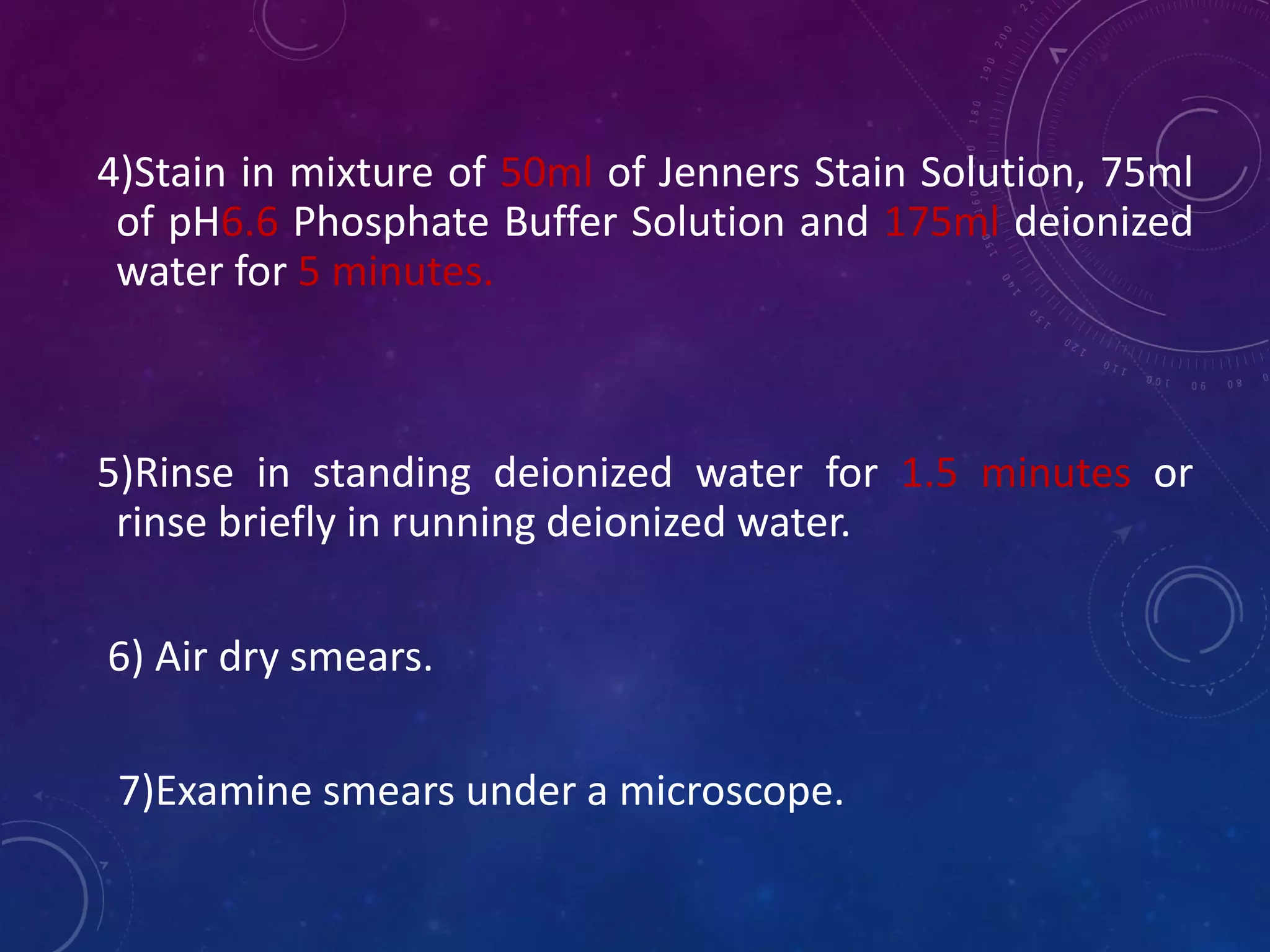 4)Stain in mixture of 50ml of Jenners Stain Solution, 75ml of pH6.6 Phosphate Buffer Solution and 175ml deionized water for 5 minutes.

5)Rinse in standing deionized water for 1.5 minutes or rinse briefly in running deionized water.

6) Air dry smears.

7)Examine smears under a microscope.